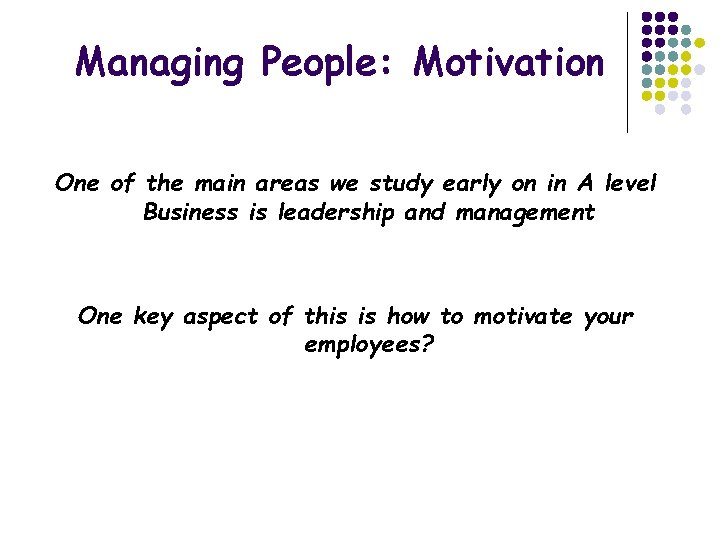 Managing People: Motivation

One of the main areas we study early on in A level Business is leadership and management

One key aspect of this is how to motivate your employees?